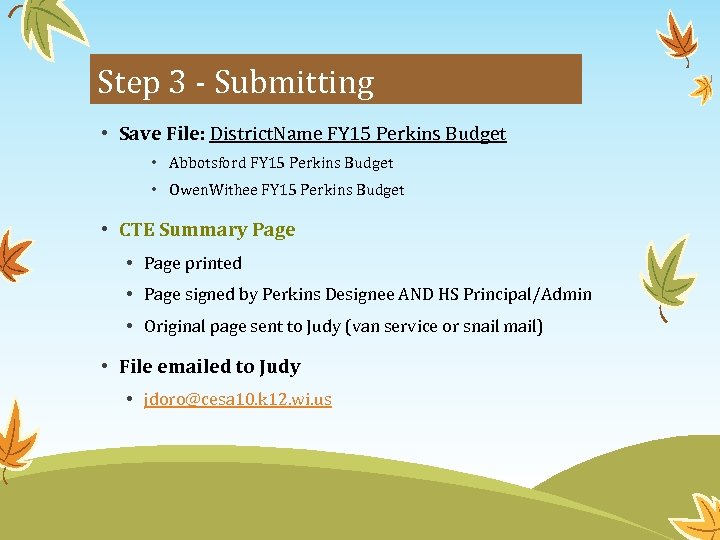 Step 3 - Submitting

• Save File: DistrictName FY15 Perkins Budget
  • Abbotsford FY15 Perkins Budget
  • OwenWithee FY15 Perkins Budget

• CTE Summary Page
  • Page printed
  • Page signed by Perkins Designee AND HS Principal/Admin
  • Original page sent to Judy (van service or snail mail)

• File emailed to Judy
  • jdoro@cesa10.k12.wi.us